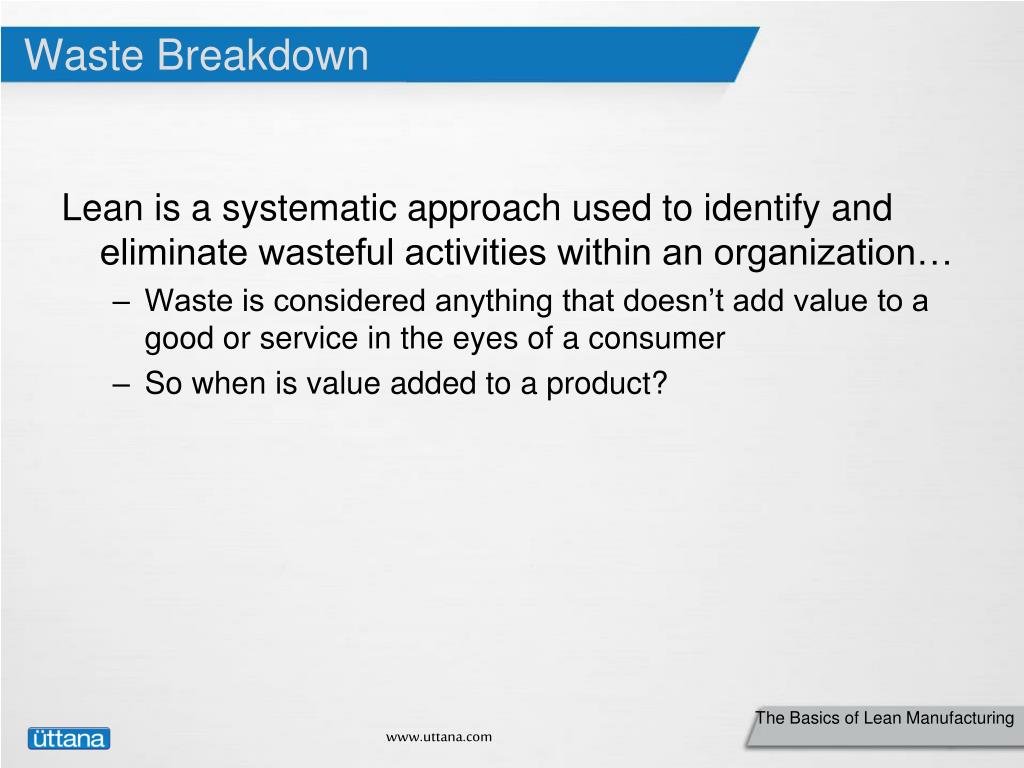 Waste Breakdown

Lean is a systematic approach used to identify and eliminate wasteful activities within an organization…

– Waste is considered anything that doesn’t add value to a good or service in the eyes of a consumer

– So when is value added to a product?

üttana

www.uttana.com

The Basics of Lean Manufacturing